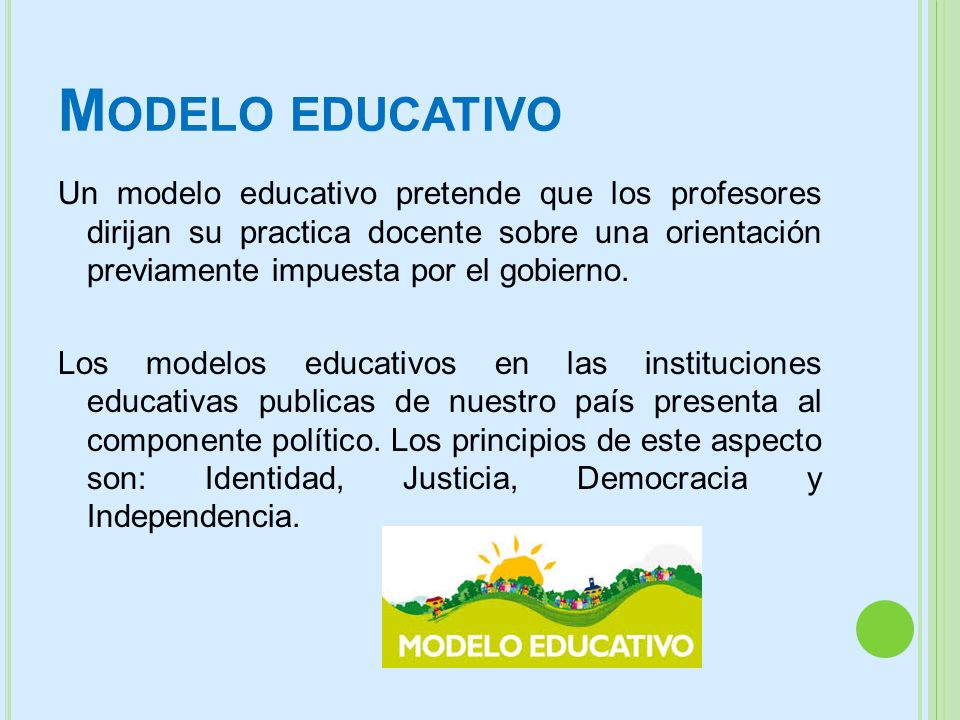 MODELO EDUCATIVO

Un modelo educativo pretende que los profesores dirijan su practica docente sobre una orientación previamente impuesta por el gobierno.

Los modelos educativos en las instituciones educativas publicas de nuestro país presenta al componente político. Los principios de este aspecto son: Identidad, Justicia, Democracia y Independencia.

MODELO EDUCATIVO